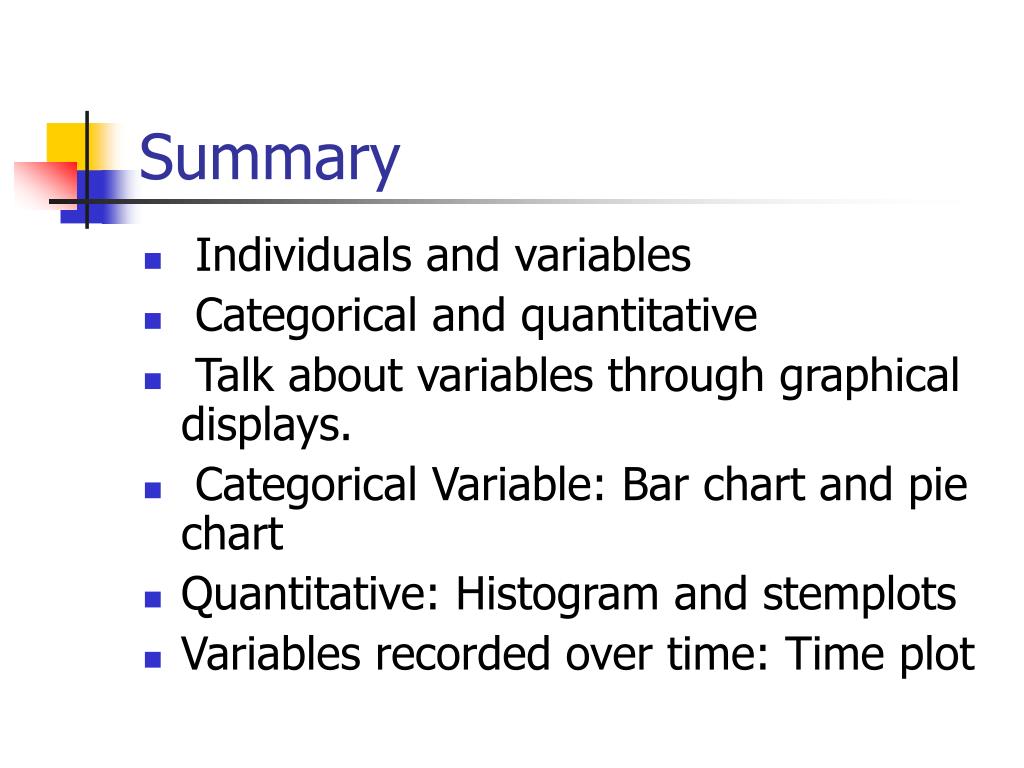 Summary

- Individuals and variables
- Categorical and quantitative
- Talk about variables through graphical displays.
- Categorical Variable: Bar chart and pie chart
- Quantitative: Histogram and stemplots
- Variables recorded over time: Time plot